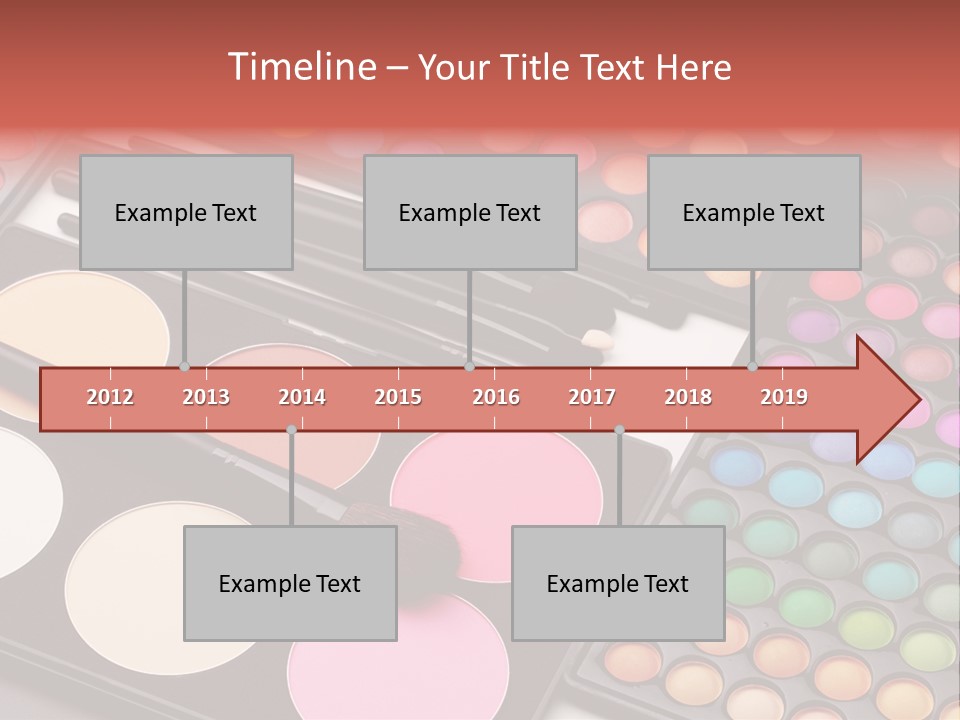 Timeline – Your Title Text Here

Example Text

Example Text

Example Text

2012 2013 2014 2015 2016 2017 2018 2019

Example Text

Example Text